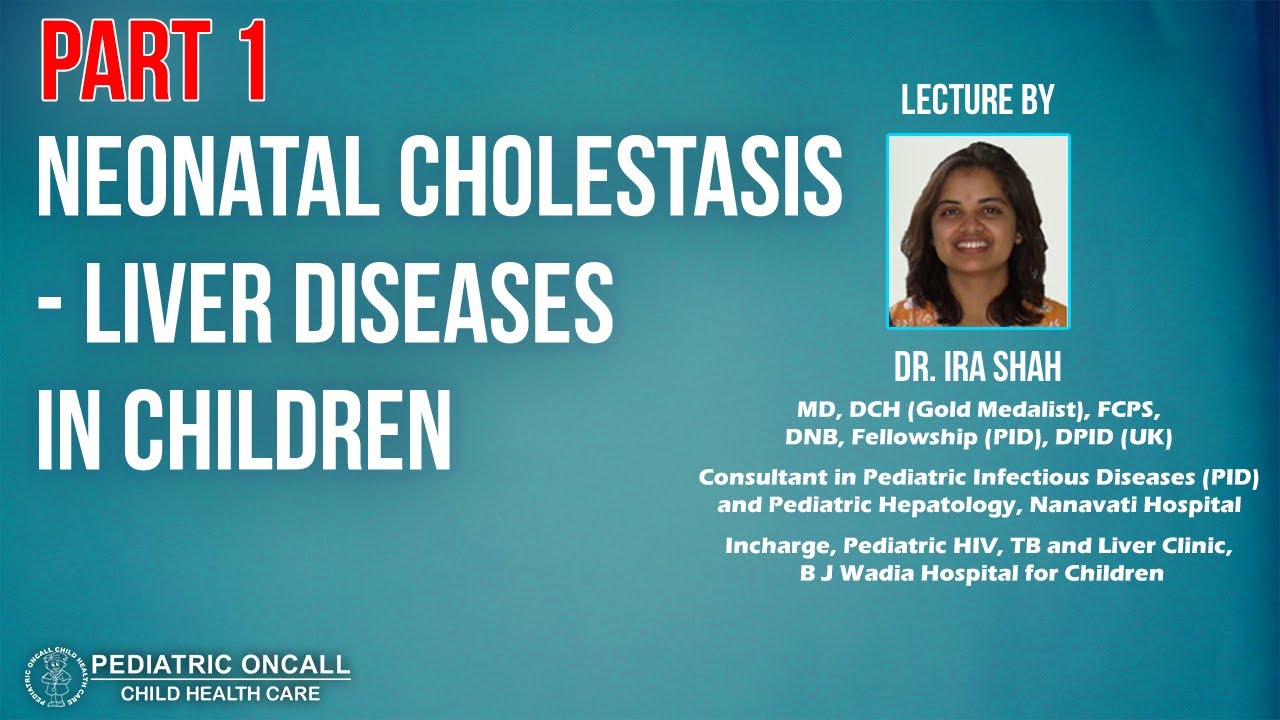 PART 1
NEONATAL CHOLESTASIS - LIVER DISEASES IN CHILDREN

LECTURE BY

DR. IRA SHAH
MD, DCH (Gold Medalist), FCPS, DNB, Fellowship (PID), DPID (UK)

Consultant in Pediatric Infectious Diseases (PID) and Pediatric Hepatology, Nanavati Hospital

Incharge, Pediatric HIV, TB and Liver Clinic, B J Wadia Hospital for Children

PEDIATRIC ONCALL CHILD HEALTH CARE
PEDIATRIC ONCALL
CHILD HEALTH CARE